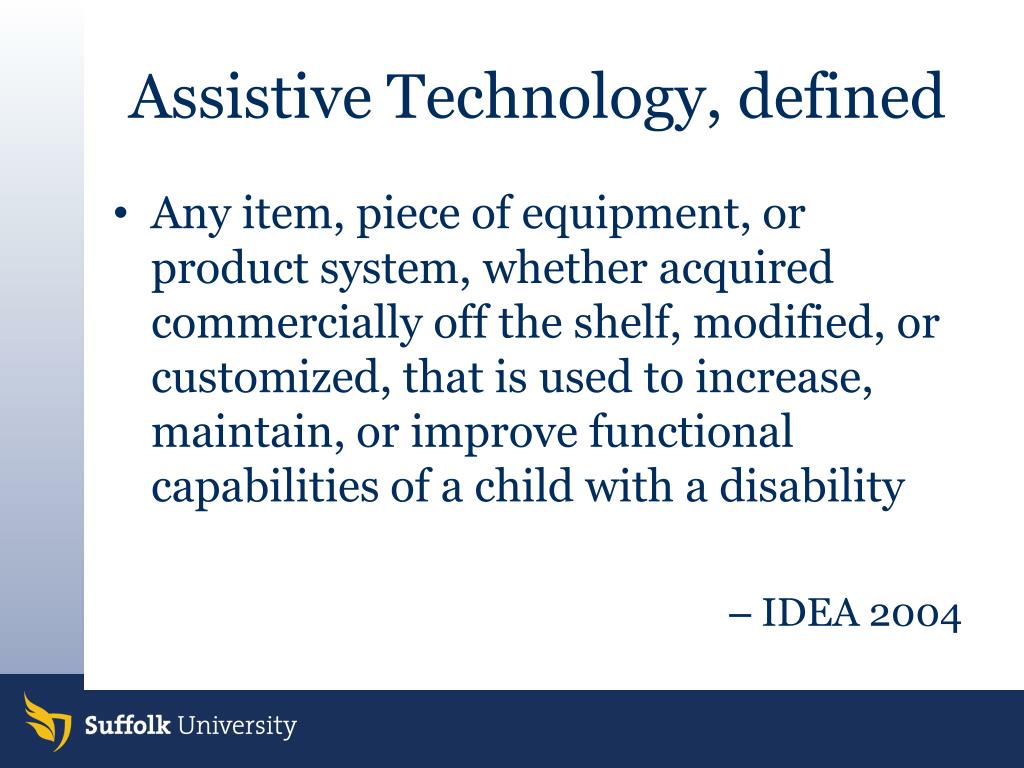 Assistive Technology, defined

• Any item, piece of equipment, or product system, whether acquired commercially off the shelf, modified, or customized, that is used to increase, maintain, or improve functional capabilities of a child with a disability

– IDEA 2004

Suffolk University